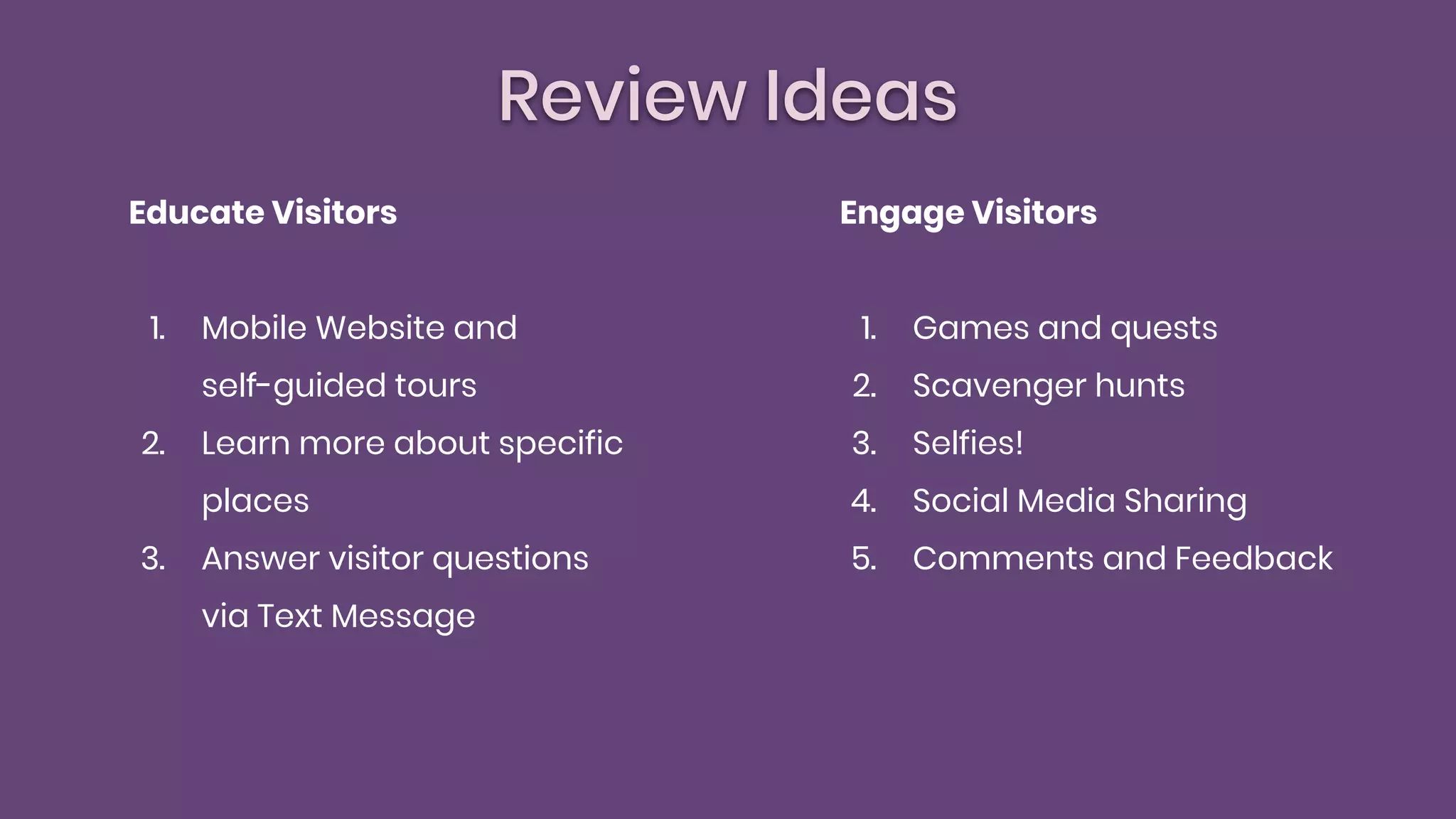 Review Ideas

Educate Visitors

1. Mobile Website and self-guided tours
2. Learn more about specific places
3. Answer visitor questions via Text Message

Engage Visitors

1. Games and quests
2. Scavenger hunts
3. Selfies!
4. Social Media Sharing
5. Comments and Feedback